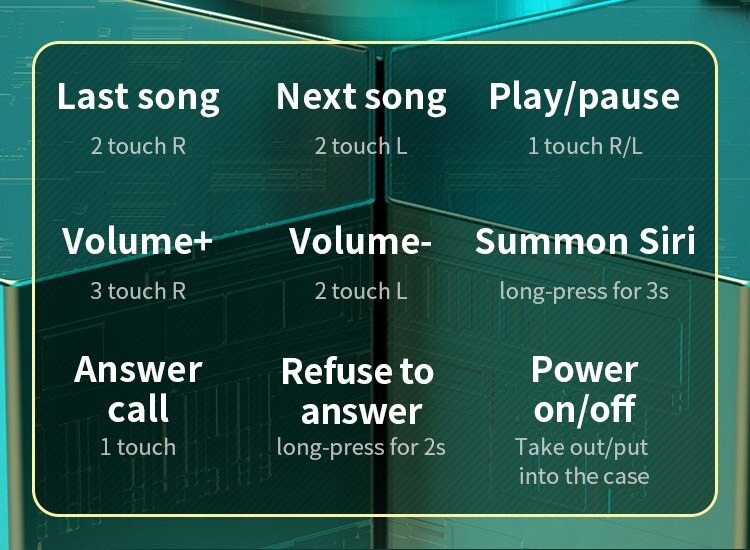 Last song
2 touch R

Next song
2 touch L

Play/pause
1 touch R/L

Volume+
3 touch R

Volume-
2 touch L

Summon Siri
long-press for 3s

Answer call
1 touch

Refuse to answer
long-press for 2s

Power on/off
Take out/put into the case